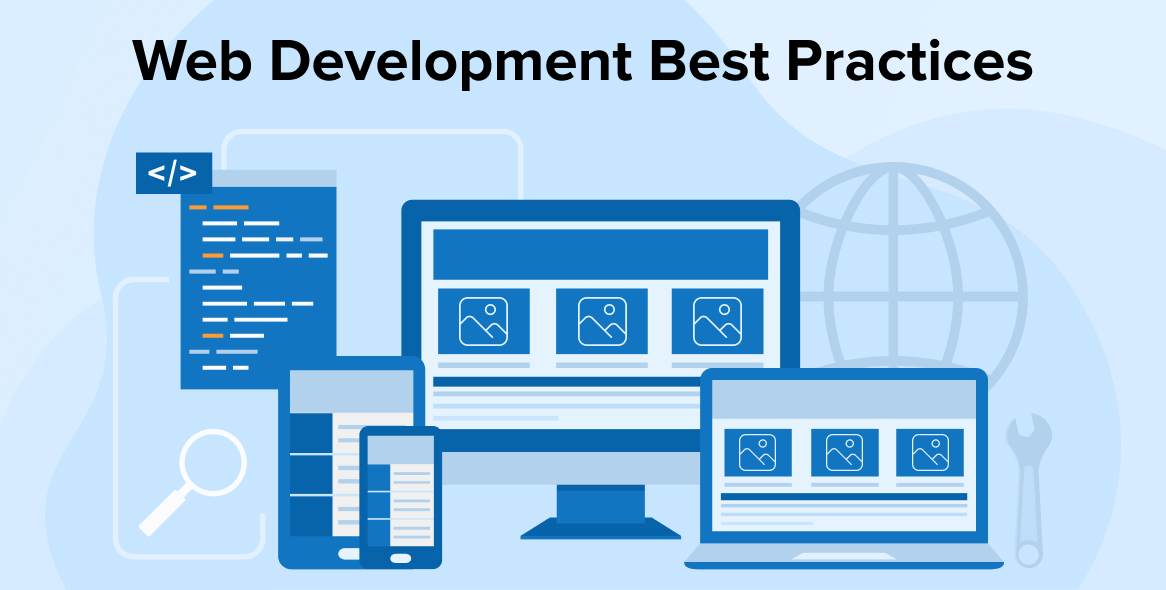 Web Development Best Practices

</>